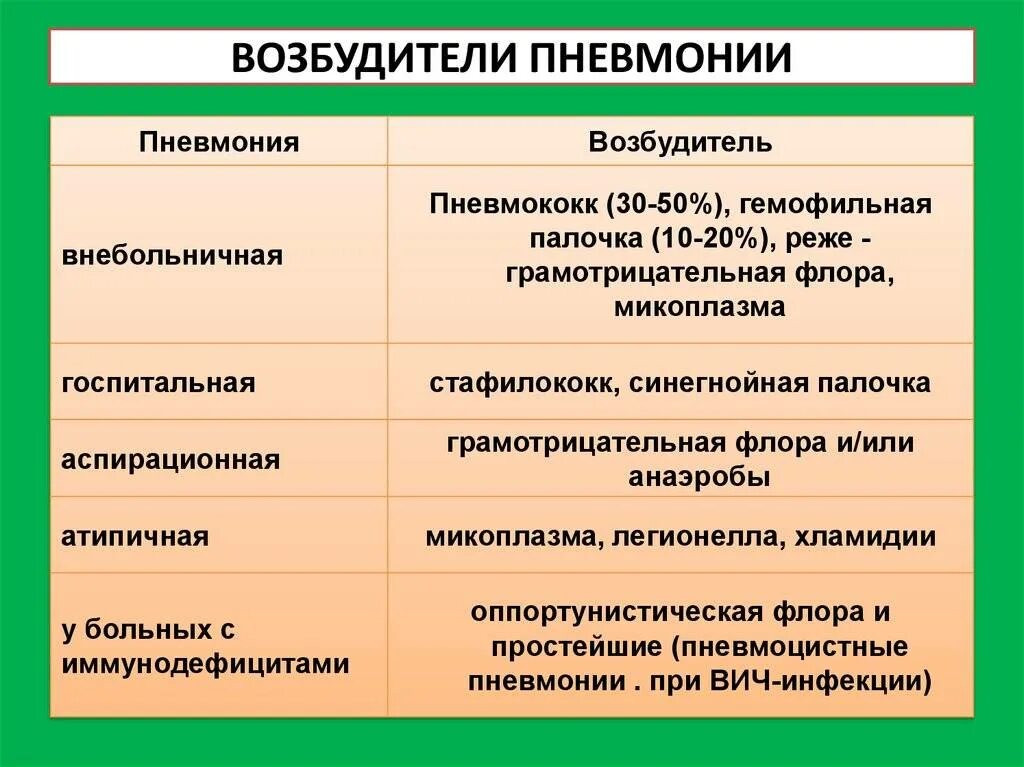 ВОЗБУДИТЕЛИ ПНЕВМОНИИ

| Пневмония | Возбудитель |
|---|---|
| внебольничная | Пневмококк (30-50%), гемофильная палочка (10-20%), реже - грамотрицательная флора, микоплазма |
| госпитальная | стафилококк, синегнойная палочка |
| аспирационная | грамотрицательная флора и/или анаэробы |
| атипичная | микоплазма, легионелла, хламидии |
| у больных с иммунодефицитами | оппортунистическая флора и простейшие (пневмоцистные пневмонии . при ВИЧ-инфекции) |